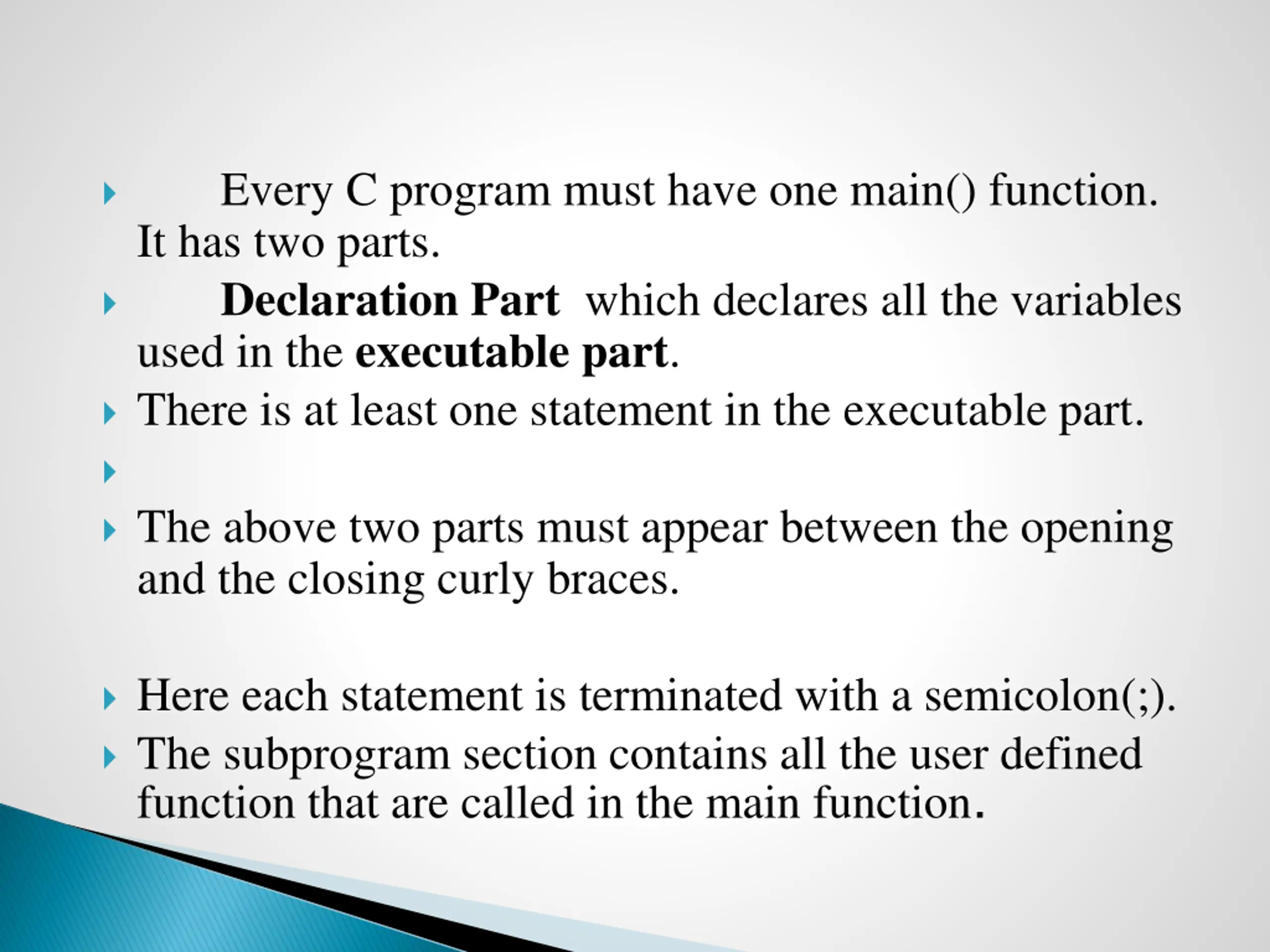 Every C program must have one main() function. It has two parts.

Declaration Part which declares all the variables used in the executable part.

There is at least one statement in the executable part.

The above two parts must appear between the opening and the closing curly braces.

Here each statement is terminated with a semicolon(;).

The subprogram section contains all the user defined function that are called in the main function.